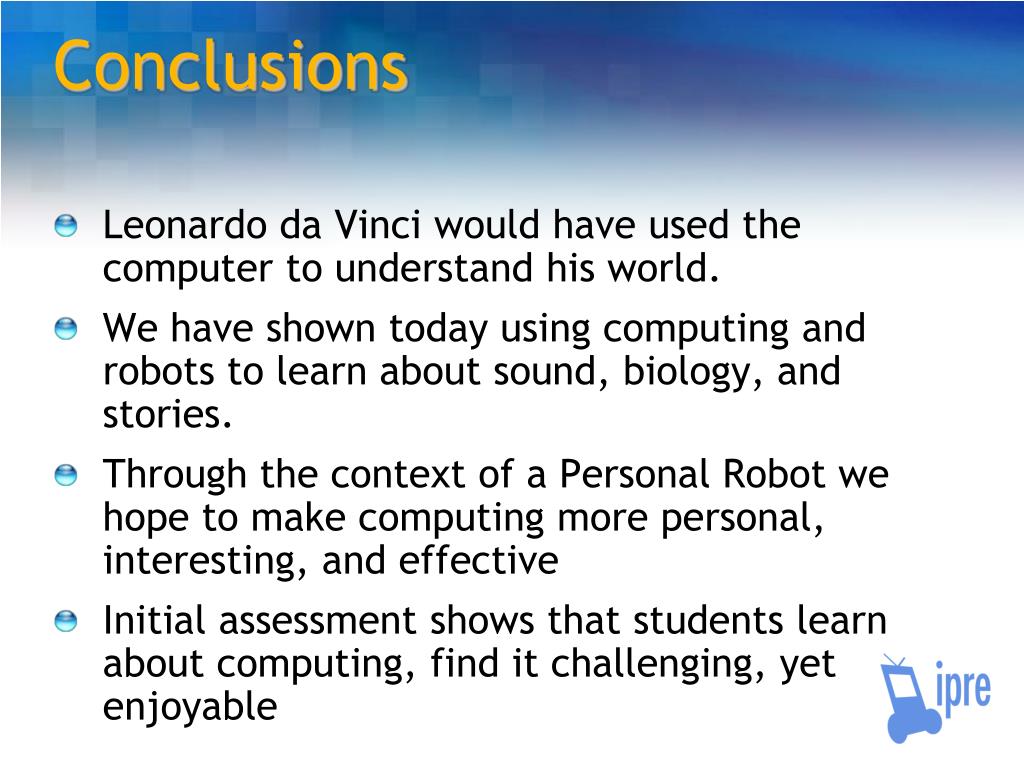 Conclusions

Leonardo da Vinci would have used the computer to understand his world.

We have shown today using computing and robots to learn about sound, biology, and stories.

Through the context of a Personal Robot we hope to make computing more personal, interesting, and effective

Initial assessment shows that students learn about computing, find it challenging, yet enjoyable

ipre